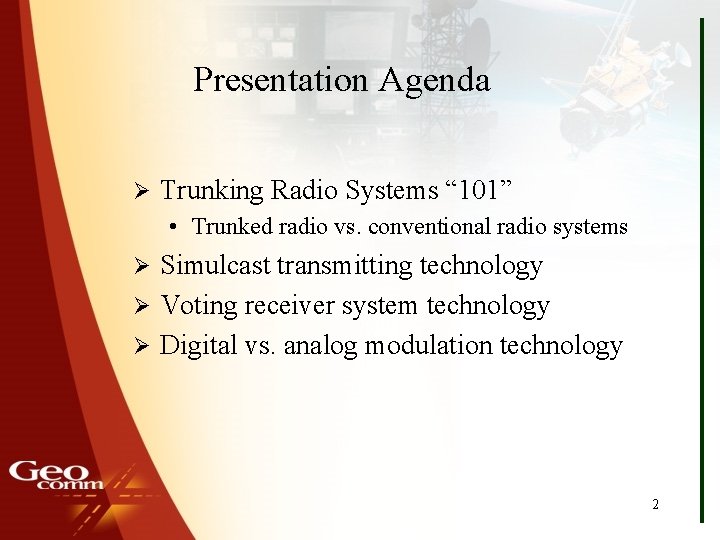 Presentation Agenda

➢ Trunking Radio Systems “101”

• Trunked radio vs. conventional radio systems

➢ Simulcast transmitting technology

➢ Voting receiver system technology

➢ Digital vs. analog modulation technology

Geo comm

2